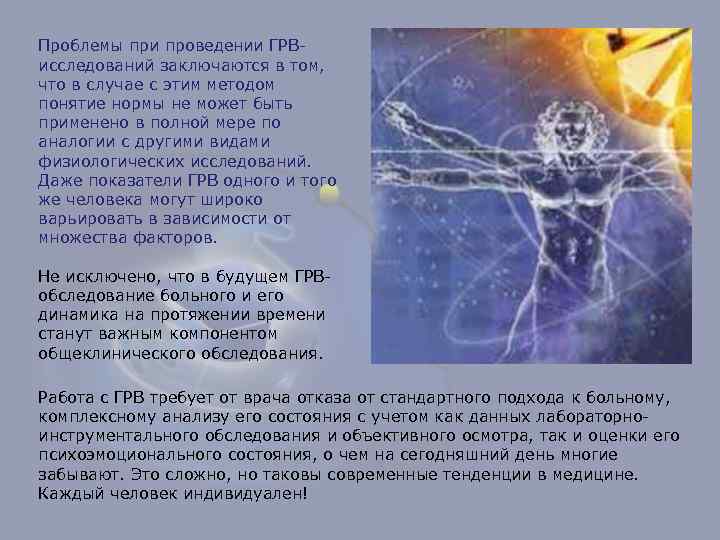 Проблемы при проведении ГРВ-исследований заключаются в том, что в случае с этим методом понятие нормы не может быть применено в полной мере по аналогии с другими видами физиологических исследований. Даже показатели ГРВ одного и того же человека могут широко варьировать в зависимости от множества факторов.

Не исключено, что в будущем ГРВ-обследование больного и его динамика на протяжении времени станут важным компонентом общеклинического обследования.

Работа с ГРВ требует от врача отказа от стандартного подхода к больному, комплексному анализу его состояния с учетом как данных лабораторно-инструментального обследования и объективного осмотра, так и оценки его психоэмоционального состояния, о чем на сегодняшний день многие забывают. Это сложно, но таковы современные тенденции в медицине. Каждый человек индивидуален!